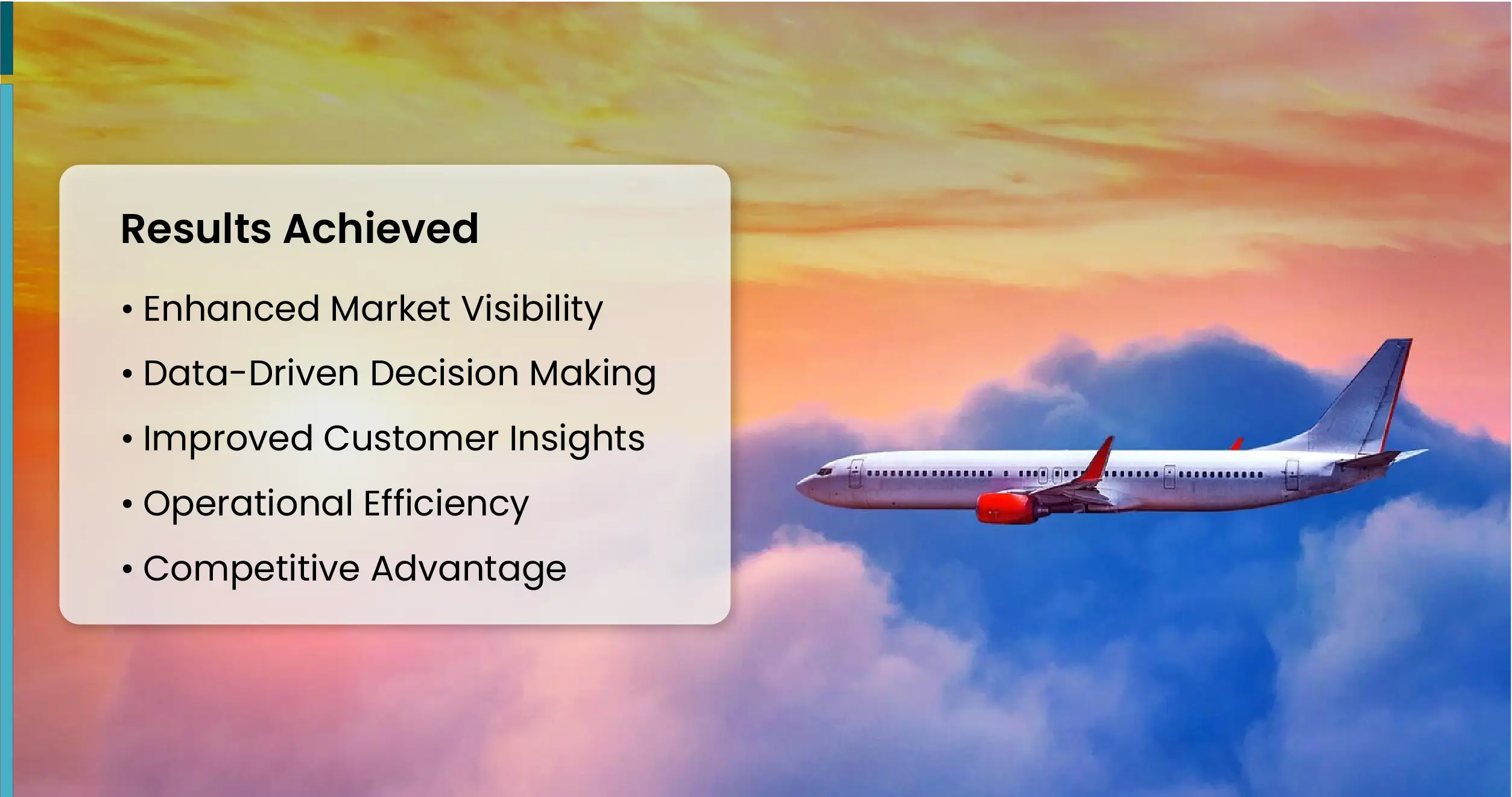 Results Achieved

• Enhanced Market Visibility
• Data-Driven Decision Making
• Improved Customer Insights
• Operational Efficiency
• Competitive Advantage